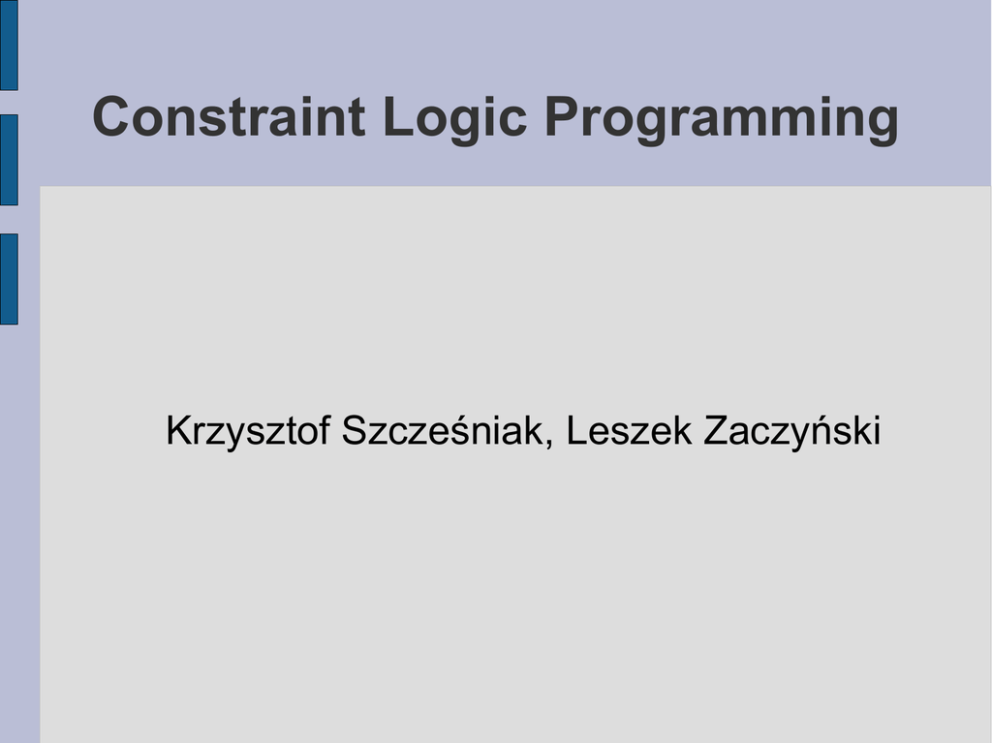 Constraint Logic Programming

Krzysztof Szcześniak, Leszek Zaczyński